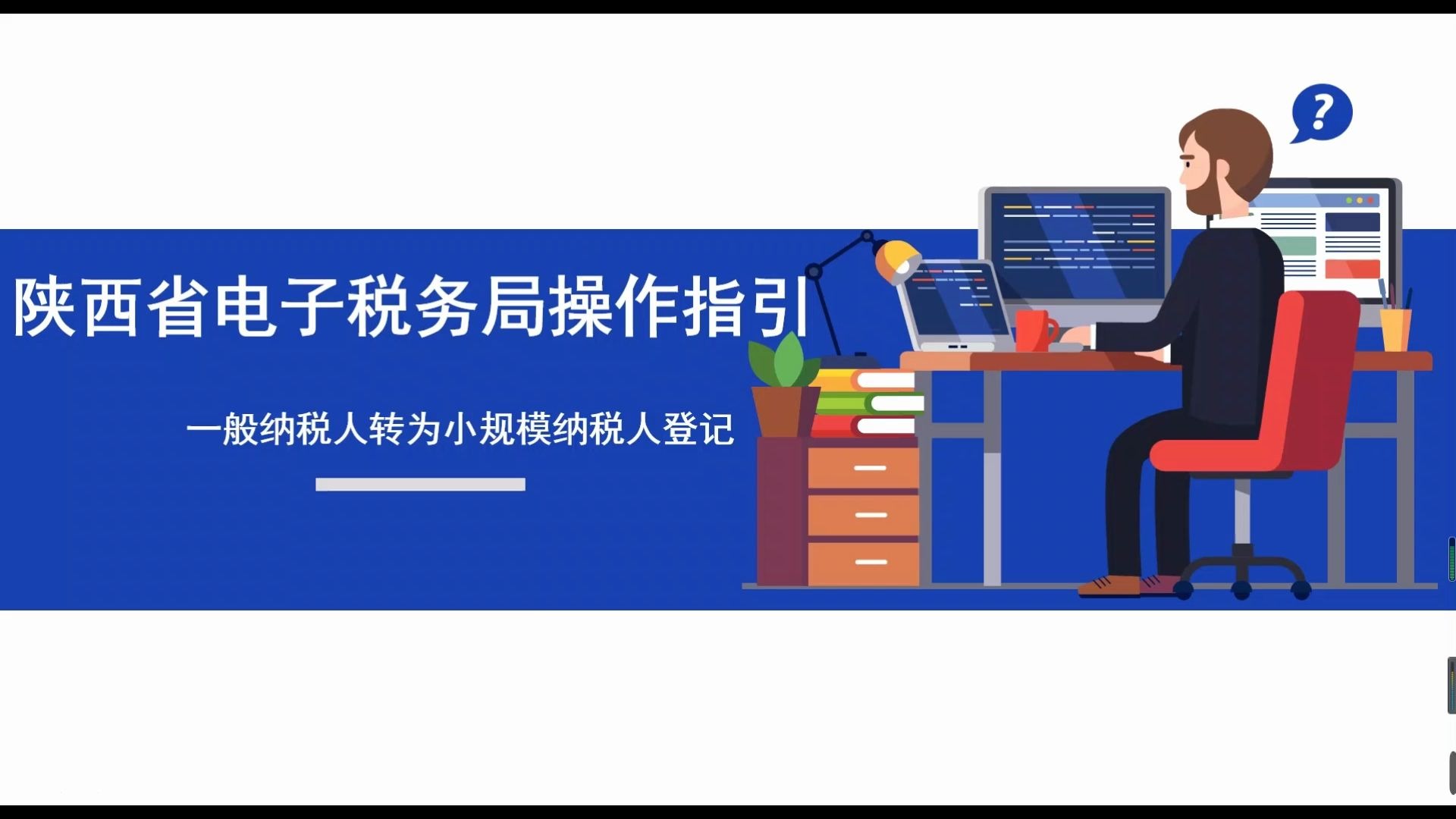 陕西省电子税务局操作指引

一般纳税人转为小规模纳税人登记

?